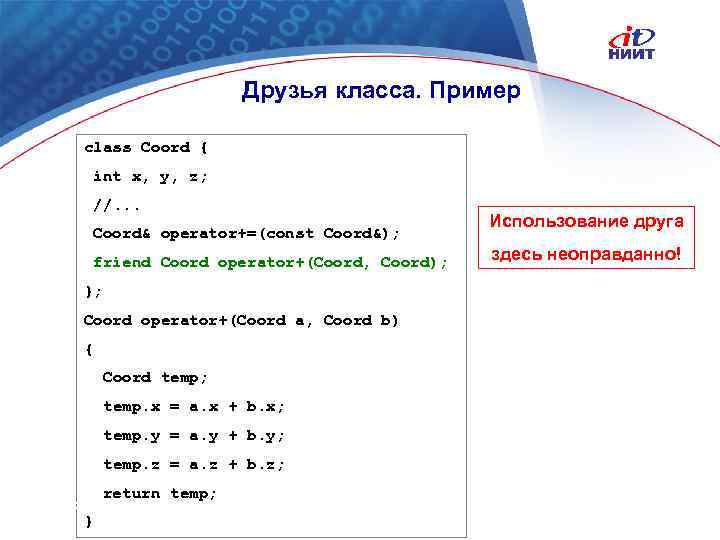 it
НИИТ

Друзья класса. Пример

class Coord {
int x, y, z;
//...
Coord& operator+=(const Coord&);
friend Coord operator+(Coord, Coord);
};
Coord operator+(Coord a, Coord b)
{
Coord temp;
temp.x = a.x + b.x;
temp.y = a.y + b.y;
temp.z = a.z + b.z;
return temp;
}

Использование друга здесь неоправданно!